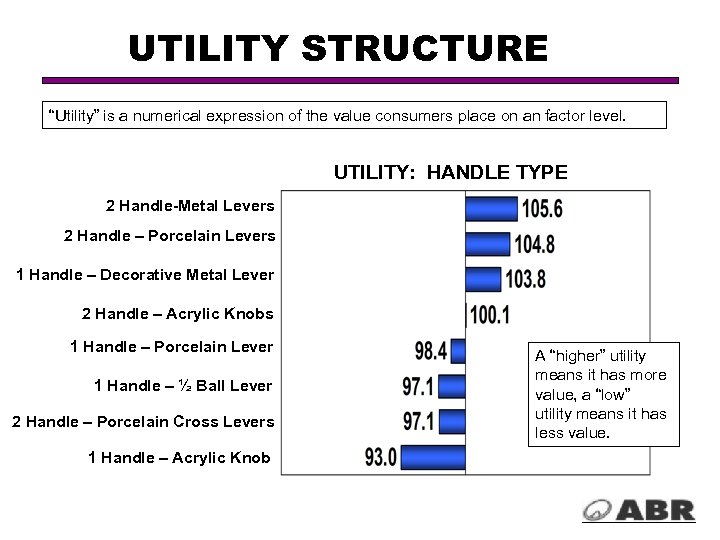 UTILITY STRUCTURE

"Utility" is a numerical expression of the value consumers place on an factor level.

UTILITY: HANDLE TYPE

2 Handle-Metal Levers 105.6
2 Handle – Porcelain Levers 104.8
1 Handle – Decorative Metal Lever 103.8
2 Handle – Acrylic Knobs 100.1
1 Handle – Porcelain Lever 98.4
1 Handle – ½ Ball Lever 97.1
2 Handle – Porcelain Cross Levers 97.1
1 Handle – Acrylic Knob 93.0

A "higher" utility means it has more value, a "low" utility means it has less value.

ABR